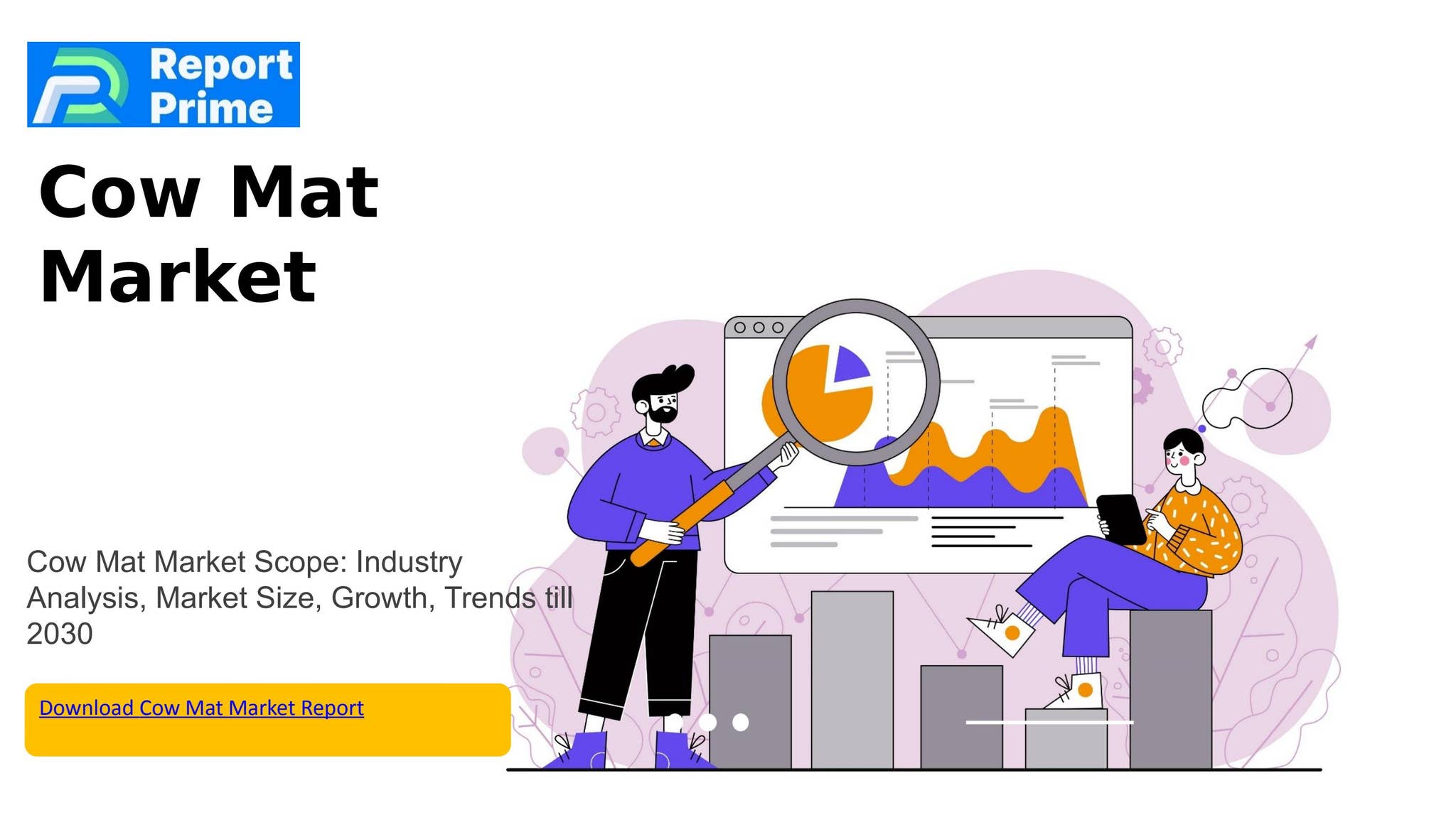 Report Prime

Cow Mat Market

Cow Mat Market Scope: Industry Analysis, Market Size, Growth, Trends till 2030

Download Cow Mat Market Report